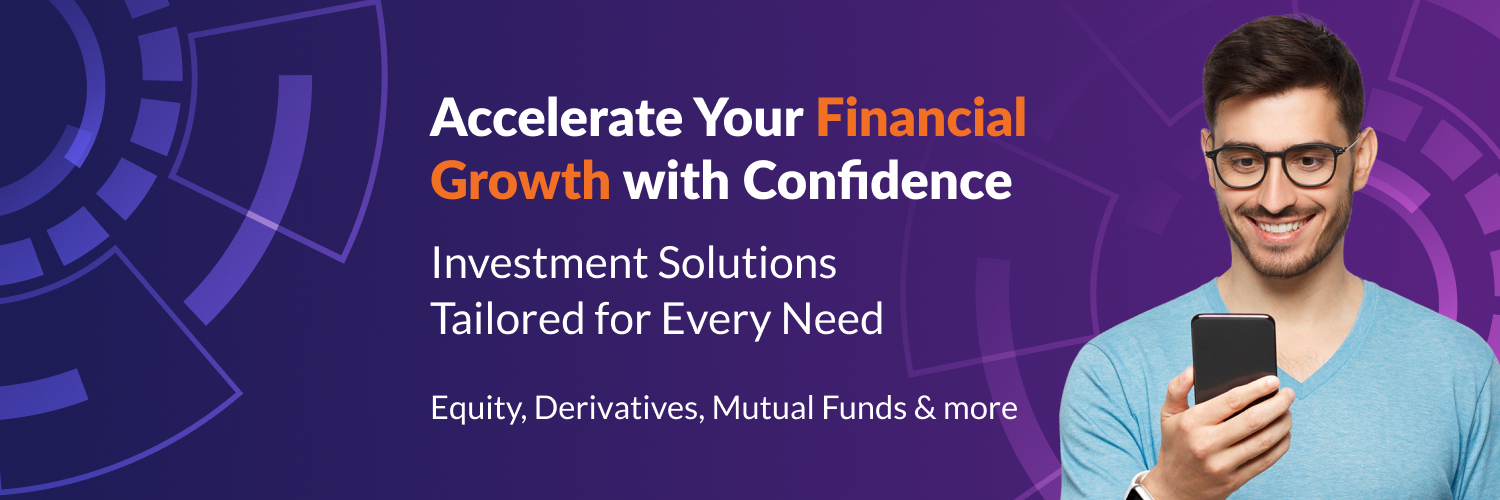 Accelerate Your Financial Growth with Confidence

Investment Solutions Tailored for Every Need

Equity, Derivatives, Mutual Funds & more